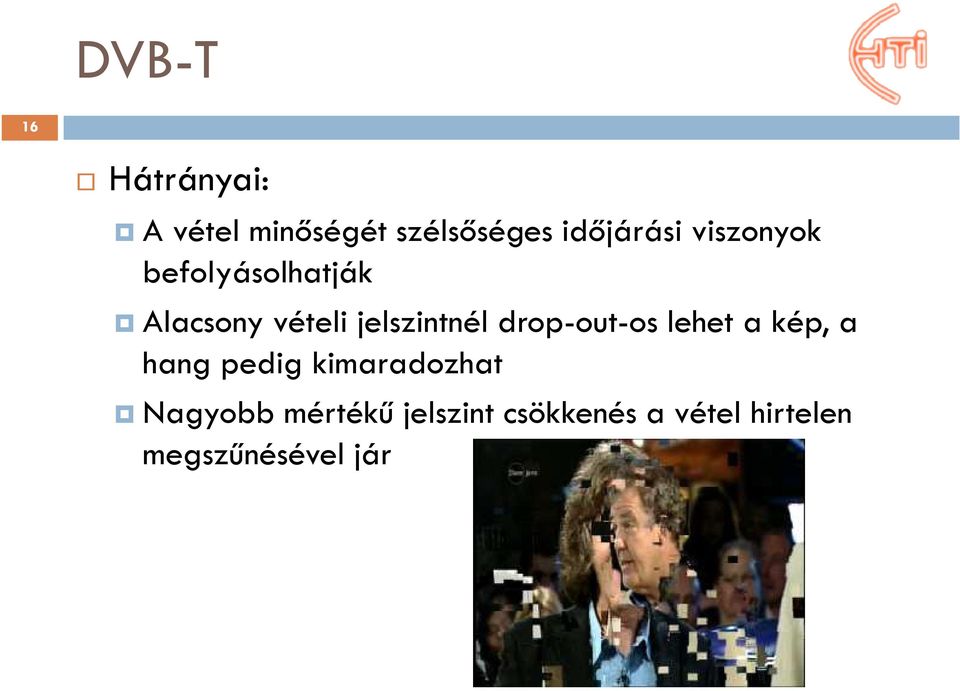 DVB-T

HTI

16

Hátrányai:

A vétel minőségét szélsőséges időjárási viszonyok befolyásolhatják

Alacsony vételi jelszintnél drop-out-os lehet a kép, a hang pedig kimaradozhat

Nagyobb mértékű jelszint csökkenés a vétel hirtelen megszűnésével jár